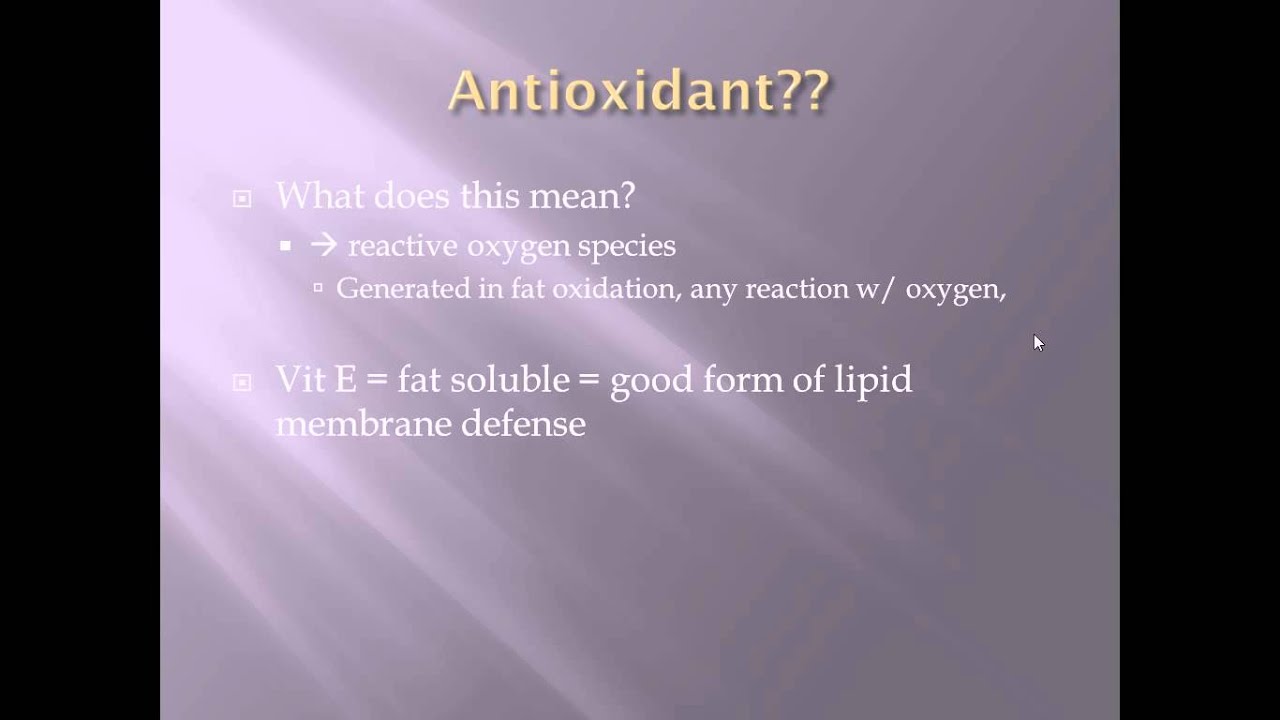 Antioxidant??

What does this mean?

→ reactive oxygen species

Generated in fat oxidation, any reaction w/ oxygen,

Vit E = fat soluble = good form of lipid membrane defense